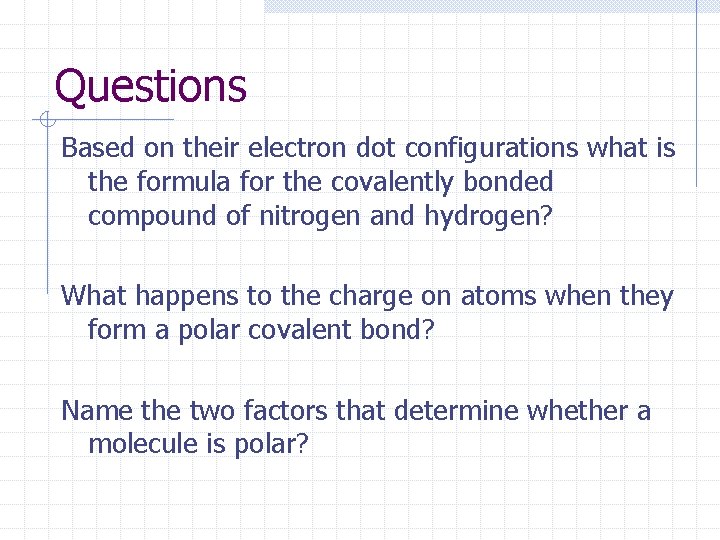 Questions

Based on their electron dot configurations what is the formula for the covalently bonded compound of nitrogen and hydrogen?

What happens to the charge on atoms when they form a polar covalent bond?

Name the two factors that determine whether a molecule is polar?